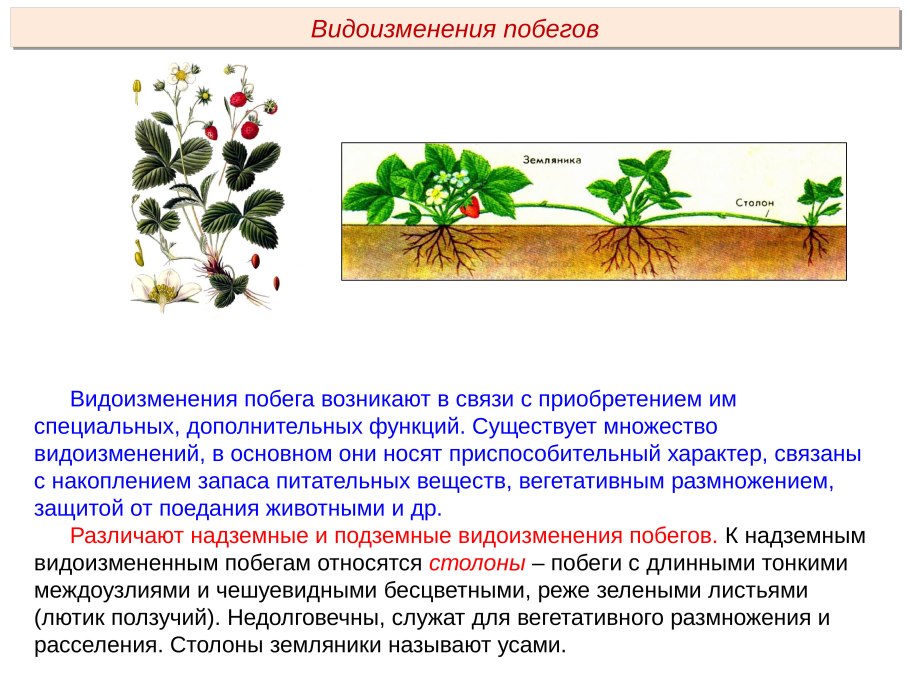 Видоизменения побегов

Земляника

Столон

Видоизменения побега возникают в связи с приобретением им специальных, дополнительных функций. Существует множество видоизменений, в основном они носят приспособительный характер, связаны с накоплением запаса питательных веществ, вегетативным размножением, защитой от поедания животными и др.

Различают надземные и подземные видоизменения побегов. К надземным видоизмененным побегам относятся столоны – побеги с длинными тонкими междоузлиями и чешуевидными бесцветными, реже зелеными листьями (лютик ползучий). Недолговечны, служат для вегетативного размножения и расселения. Столоны земляники называют усами.